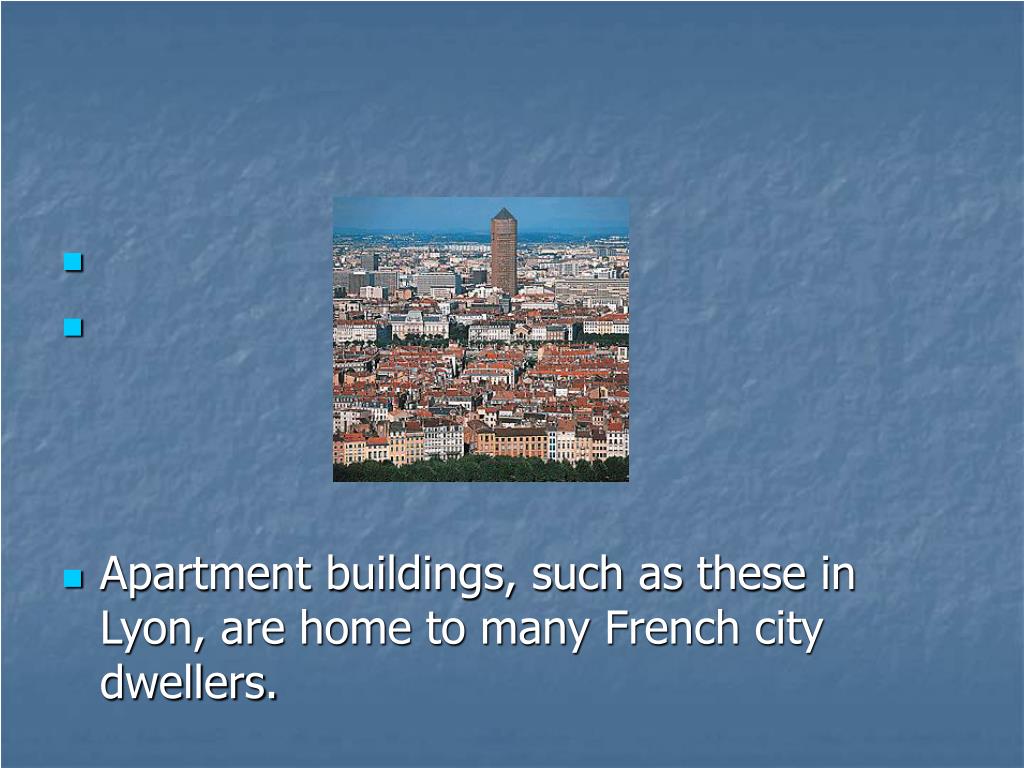 Apartment buildings, such as these in Lyon, are home to many French city dwellers.